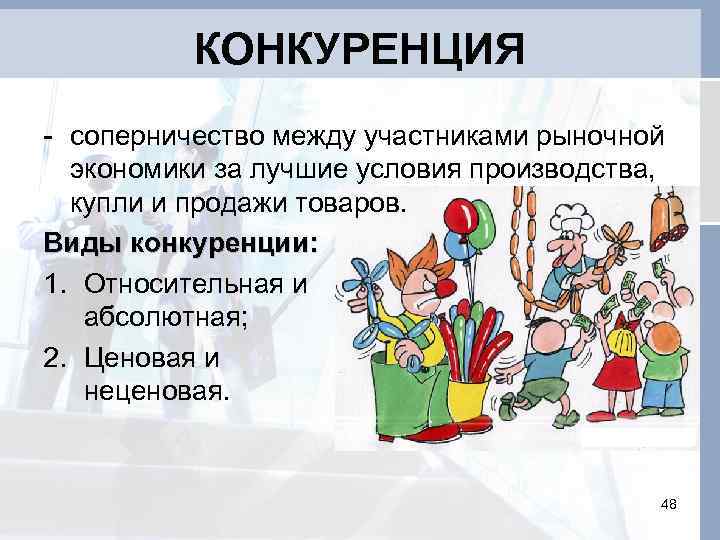 КОНКУРЕНЦИЯ

- соперничество между участниками рыночной экономики за лучшие условия производства, купли и продажи товаров.

Виды конкуренции:

1. Относительная и абсолютная;
2. Ценовая и неценовая.

48